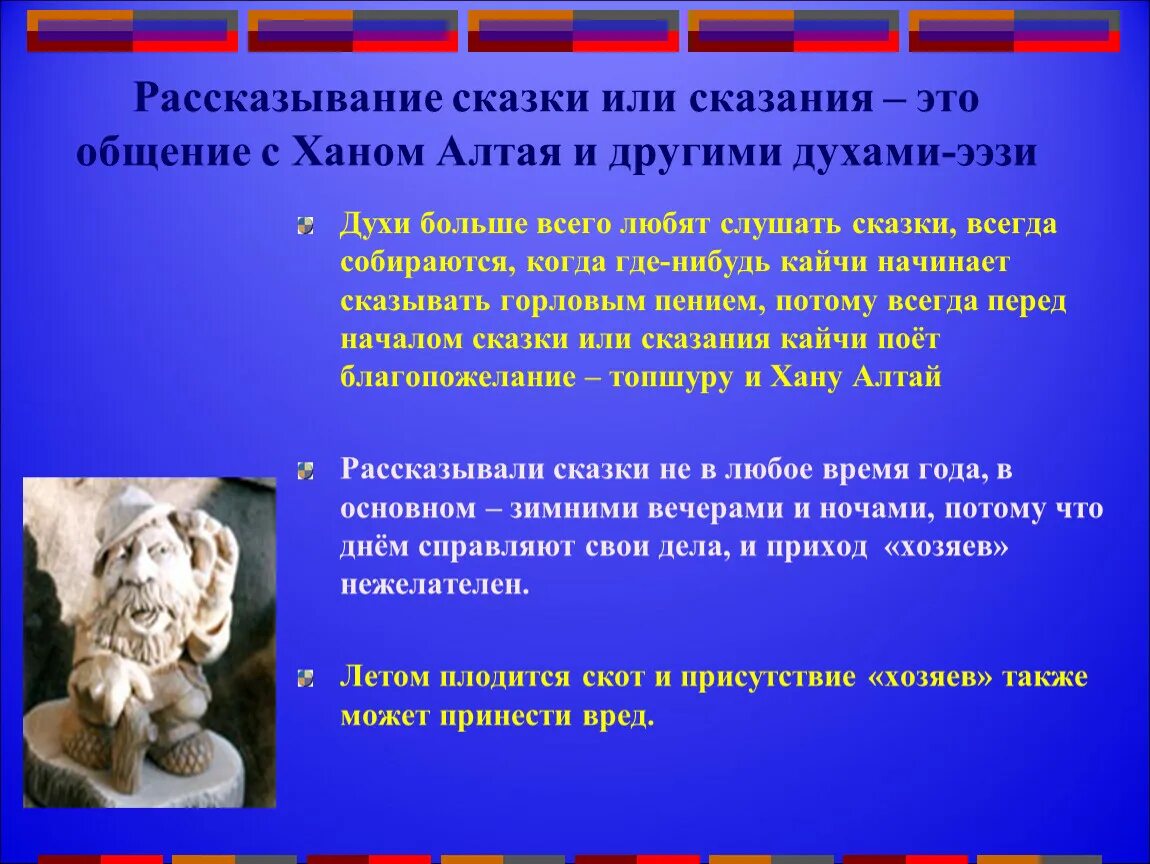 Рассказывание сказки или сказания – это общение с Ханом Алтая и другими духами-ээзи

Духи больше всего любят слушать сказки, всегда собираются, когда где-нибудь кайчи начинает сказывать горловым пением, потому всегда перед началом сказки или сказания кайчи поёт благопожелание – топшуру и Хану Алтай

Рассказывали сказки не в любое время года, в основном – зимними вечерами и ночами, потому что днём справляют свои дела, и приход «хозяев» нежелателен.

Летом плодится скот и присутствие «хозяев» также может принести вред.